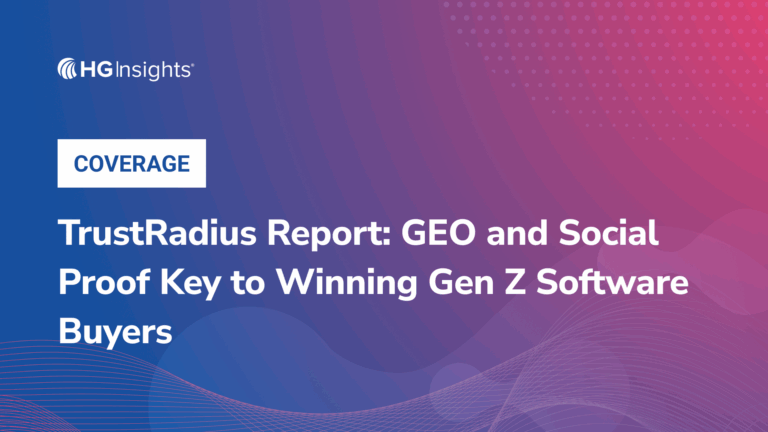 HG Insights®

COVERAGE

TrustRadius Report: GEO and Social Proof Key to Winning Gen Z Software Buyers